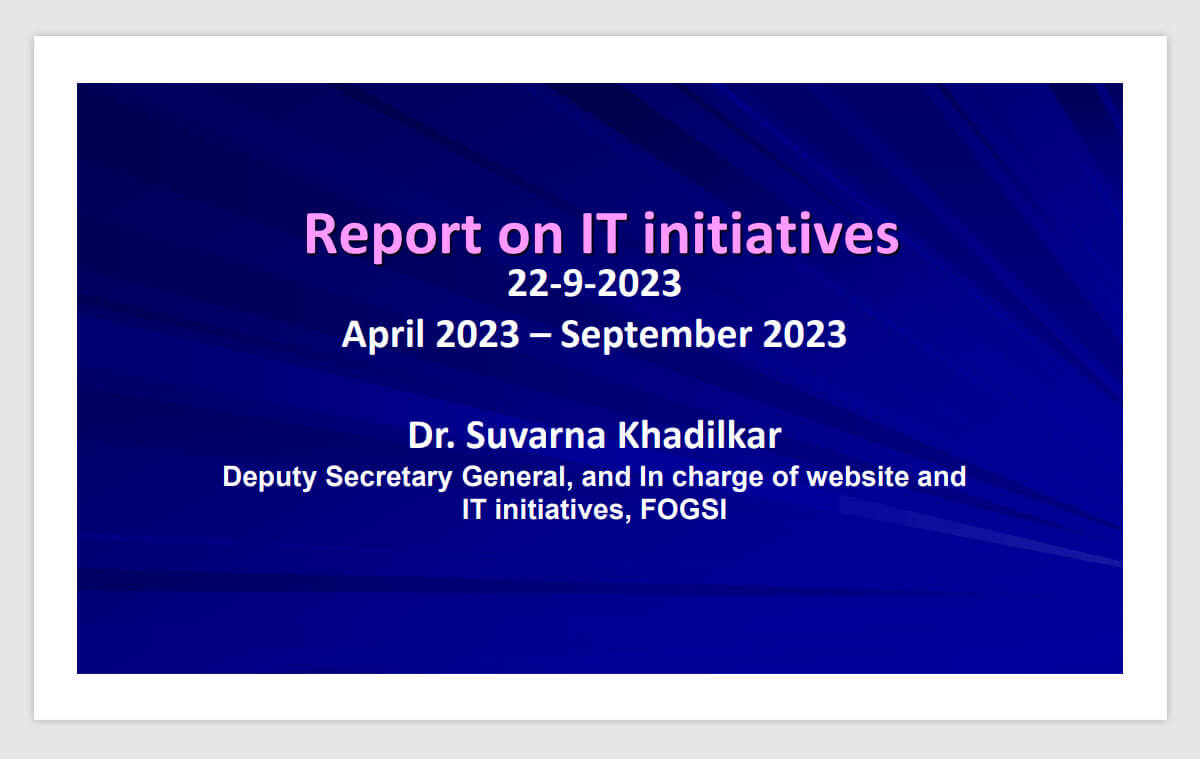 Report on IT initiatives
22-9-2023
April 2023 – September 2023

Dr. Suvarna Khadilkar
Deputy Secretary General, and In charge of website and IT initiatives, FOGSI